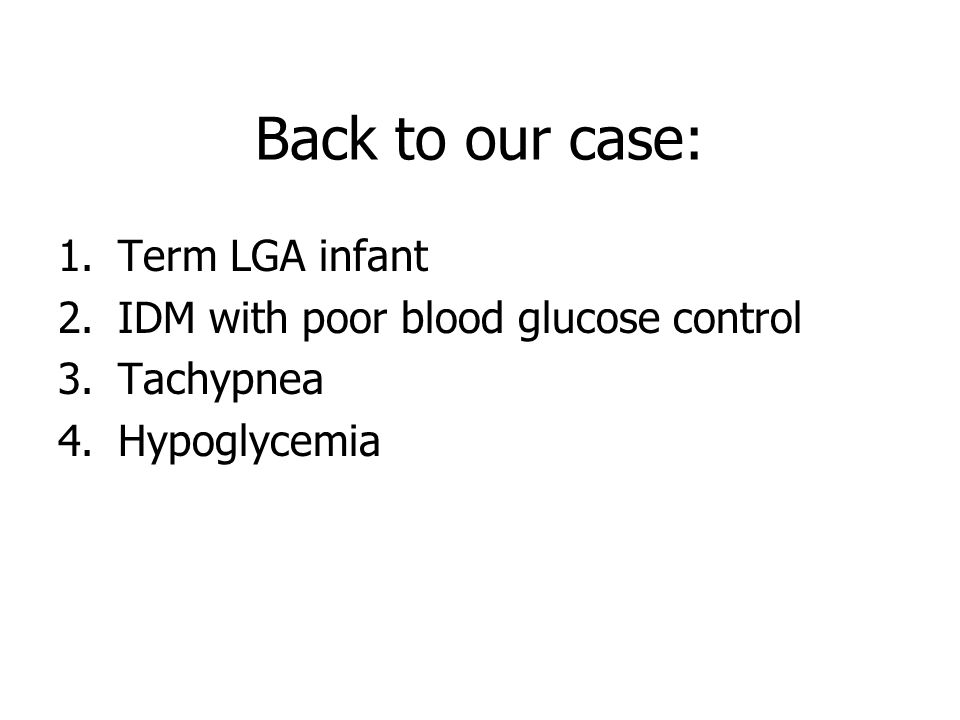 Back to our case:

1. Term LGA infant
2. IDM with poor blood glucose control
3. Tachypnea
4. Hypoglycemia